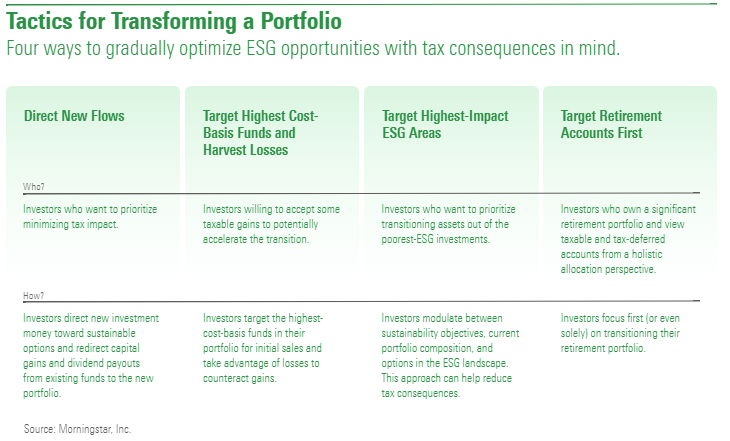 Tactics for Transforming a Portfolio
Four ways to gradually optimize ESG opportunities with tax consequences in mind.

|  | Direct New Flows | Target Highest Cost-Basis Funds and Harvest Losses | Target Highest-Impact ESG Areas | Target Retirement Accounts First |
|---|---|---|---|---|
| Who? | Investors who want to prioritize minimizing tax impact. | Investors willing to accept some taxable gains to potentially accelerate the transition. | Investors who want to prioritize transitioning assets out of the poorest-ESG investments. | Investors who own a significant retirement portfolio and view taxable and tax-deferred accounts from a holistic allocation perspective. |
| How? | Investors direct new investment money toward sustainable options and redirect capital gains and dividend payouts from existing funds to the new portfolio. | Investors target the highest-cost-basis funds in their portfolio for initial sales and take advantage of losses to counteract gains. | Investors modulate between sustainability objectives, current portfolio composition, and options in the ESG landscape. This approach can help reduce tax consequences. | Investors focus first (or even solely) on transitioning their retirement portfolio. |

Source: Morningstar, Inc.